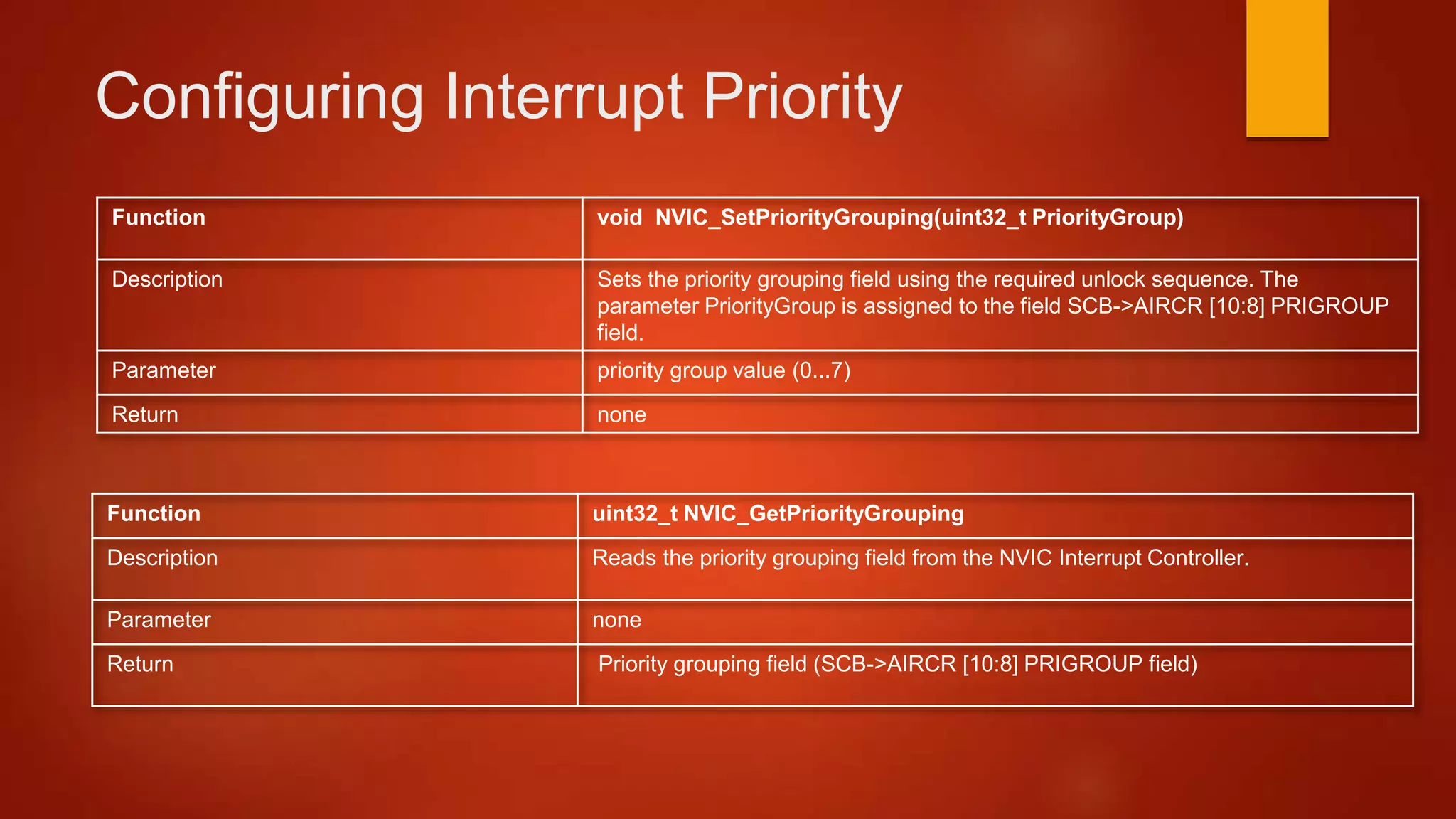 Configuring Interrupt Priority

| Function | void  NVIC_SetPriorityGrouping(uint32_t PriorityGroup) |
|---|---|
| Description | Sets the priority grouping field using the required unlock sequence. The parameter PriorityGroup is assigned to the field SCB->AIRCR [10:8] PRIGROUP field. |
| Parameter | priority group value (0...7) |
| Return | none |

| Function | uint32_t NVIC_GetPriorityGrouping |
|---|---|
| Description | Reads the priority grouping field from the NVIC Interrupt Controller. |
| Parameter | none |
| Return | Priority grouping field (SCB->AIRCR [10:8] PRIGROUP field) |